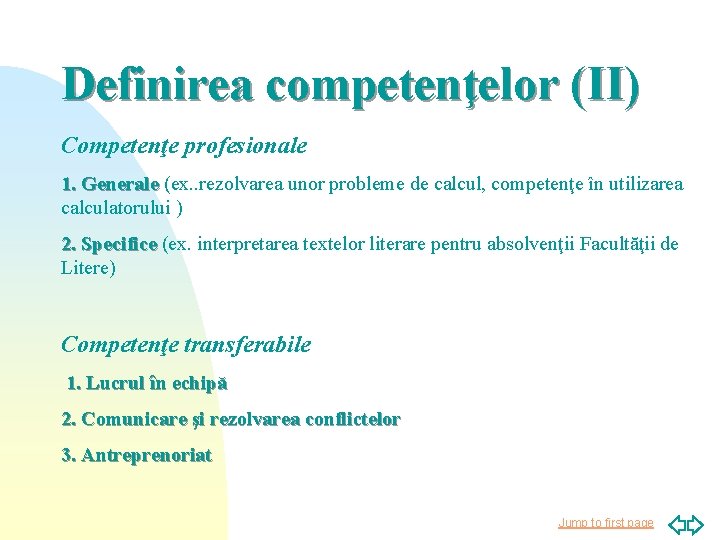 Definirea competenţelor (II)

Competenţe profesionale

1. Generale (ex..rezolvarea unor probleme de calcul, competenţe în utilizarea calculatorului )

2. Specifice (ex. interpretarea textelor literare pentru absolvenţii Facultăţii de Litere)

Competenţe transferabile

1. Lucrul în echipă

2. Comunicare şi rezolvarea conflictelor

3. Antreprenoriat

Jump to first page